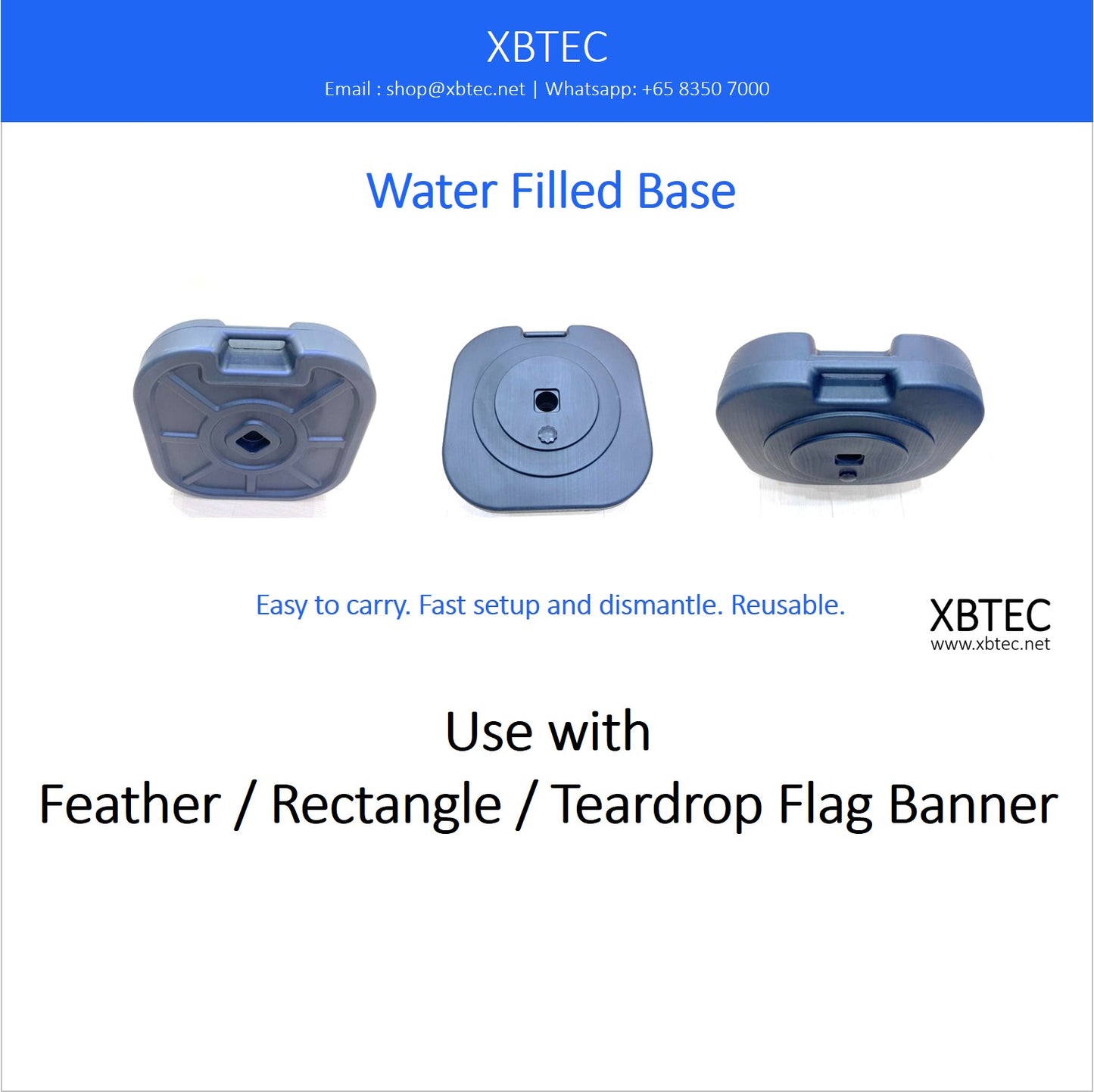 XBTEC
Email : shop@xbtec.net | Whatsapp: +65 8350 7000

Water Filled Base

Easy to carry. Fast setup and dismantle. Reusable.

XBTEC
www.xbtec.net

Use with
Feather / Rectangle / Teardrop Flag Banner